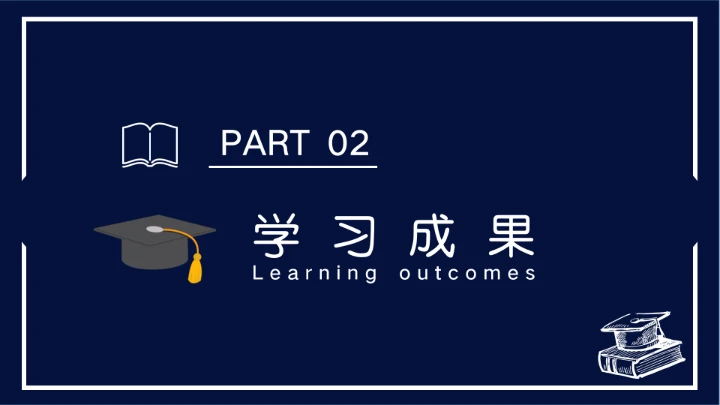 PART 02

学习成果
Learning outcomes